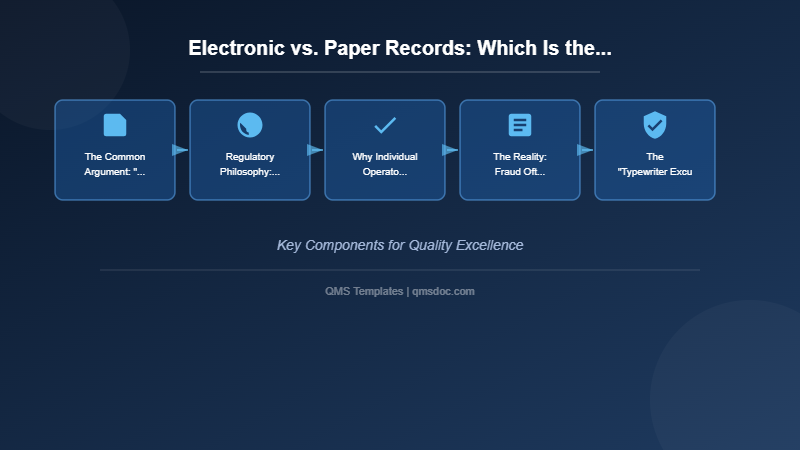 Electronic vs. Paper Records: Which Is the...

The Common Argument: "...

Regulatory Philosophy:...

Why Individual Operato...

The Reality: Fraud Oft...

The "Typewriter Excu

Key Components for Quality Excellence

QMS Templates | qmsdoc.com